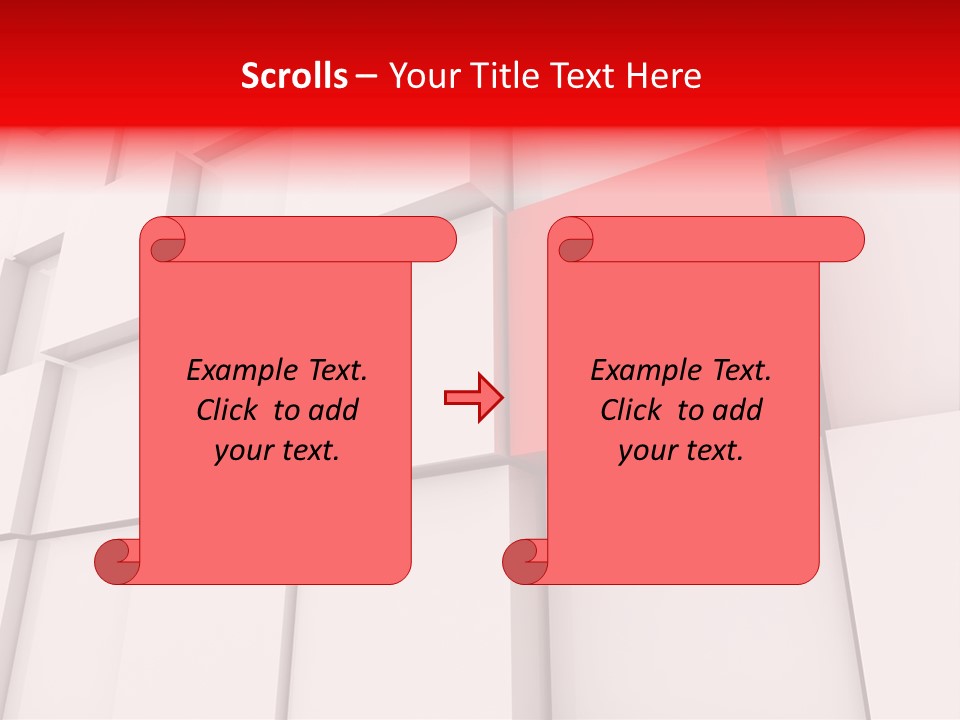 Scrolls – Your Title Text Here

Example Text. Click to add your text.

Example Text. Click to add your text.